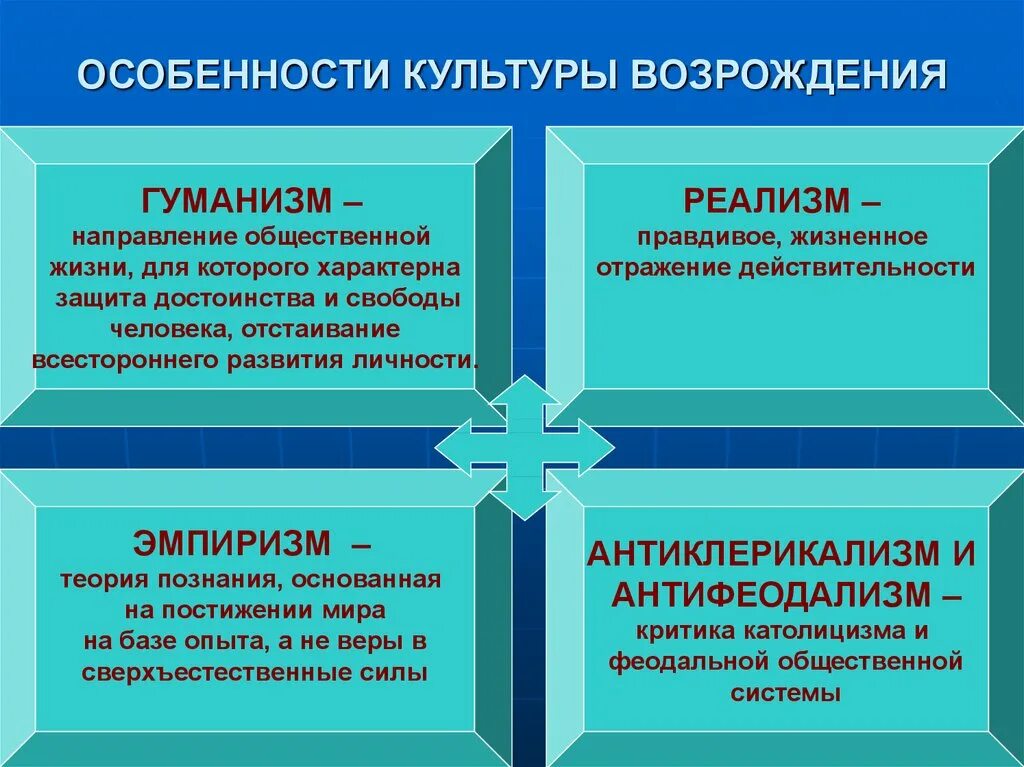 ОСОБЕННОСТИ КУЛЬТУРЫ ВОЗРОЖДЕНИЯ

ГУМАНИЗМ –
направление общественной жизни, для которого характерна защита достоинства и свободы человека, отстаивание всестороннего развития личности.

РЕАЛИЗМ –
правдивое, жизненное отражение действительности

ЭМПИРИЗМ –
теория познания, основанная на постижении мира на базе опыта, а не веры в сверхъестественные силы

АНТИКЛЕРИКАЛИЗМ И АНТИФЕОДАЛИЗМ –
критика католицизма и феодальной общественной системы